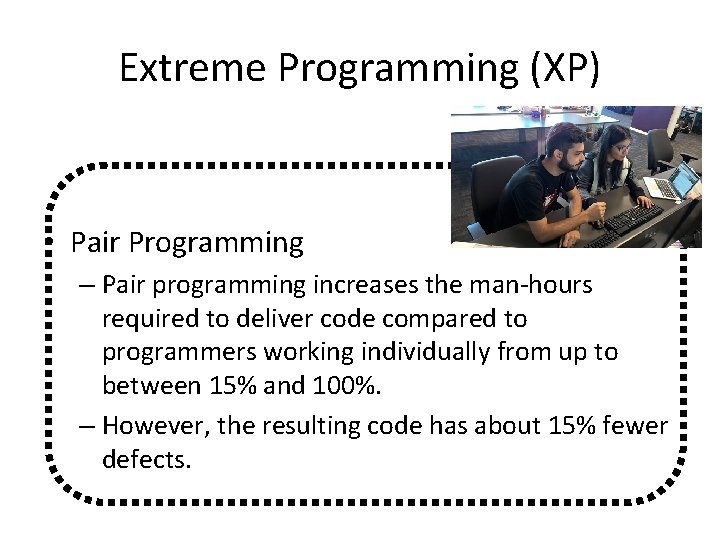 Extreme Programming (XP)

Pair Programming

– Pair programming increases the man-hours required to deliver code compared to programmers working individually from up to between 15% and 100%.

– However, the resulting code has about 15% fewer defects.